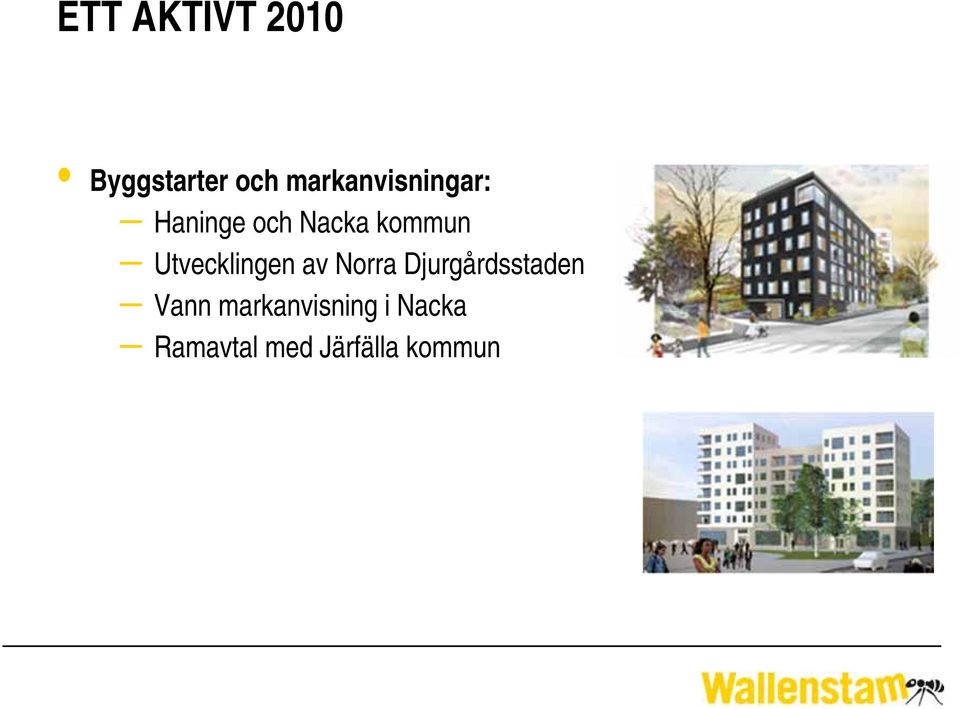 ETT AKTIVT 2010

• Byggstarter och markanvisningar:
– Haninge och Nacka kommun
– Utvecklingen av Norra Djurgårdsstaden
– Vann markanvisning i Nacka
– Ramavtal med Järfälla kommun

Wallenstam